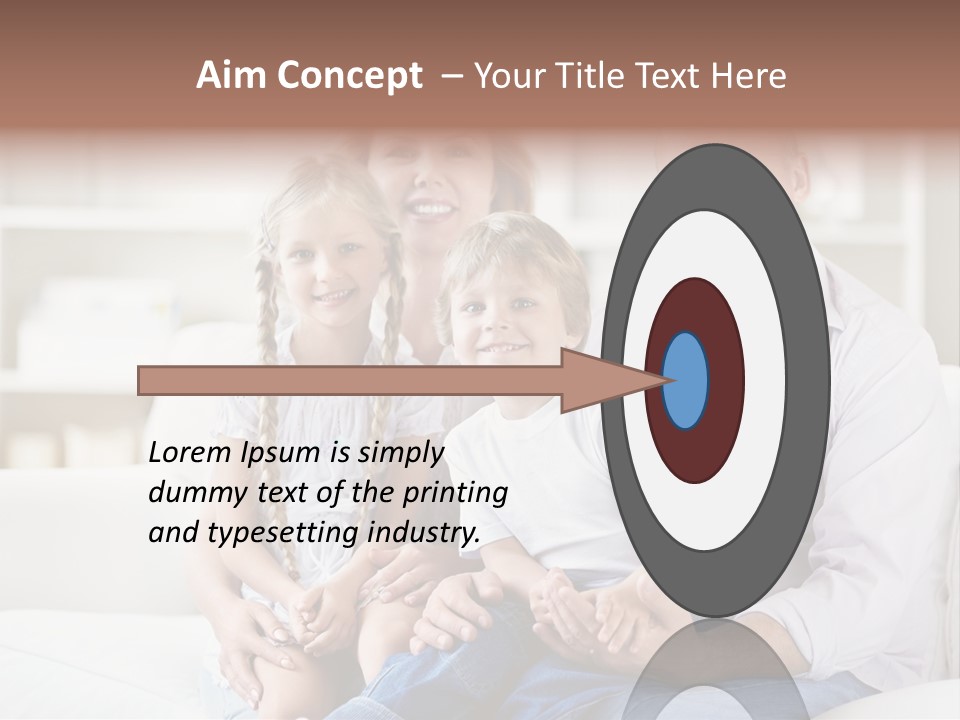 Aim Concept – Your Title Text Here

Lorem Ipsum is simply dummy text of the printing and typesetting industry.